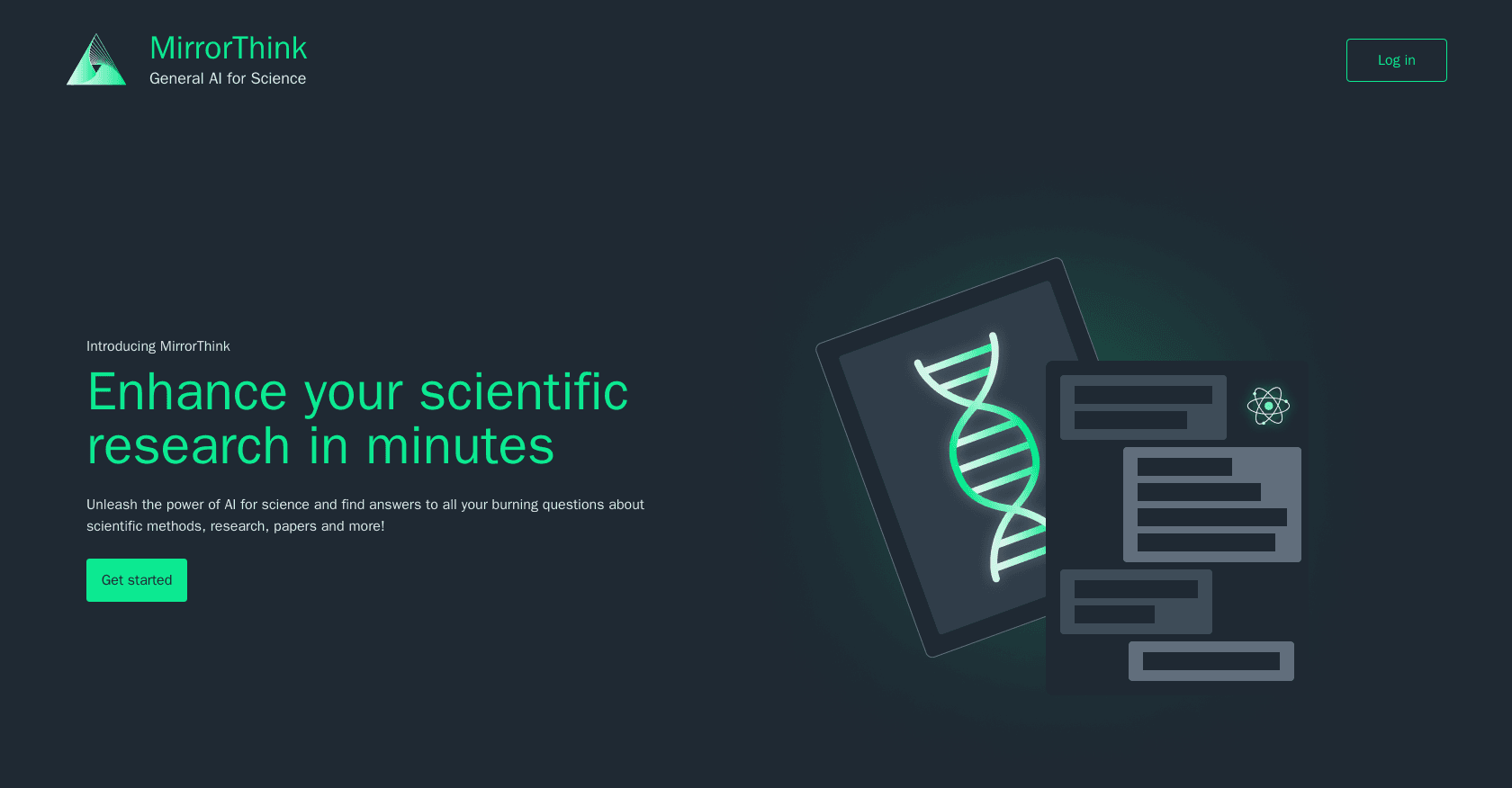 MirrorThink
General AI for Science

Log in

Introducing MirrorThink

Enhance your scientific research in minutes

Unleash the power of AI for science and find answers to all your burning questions about scientific methods, research, papers and more!

Get started